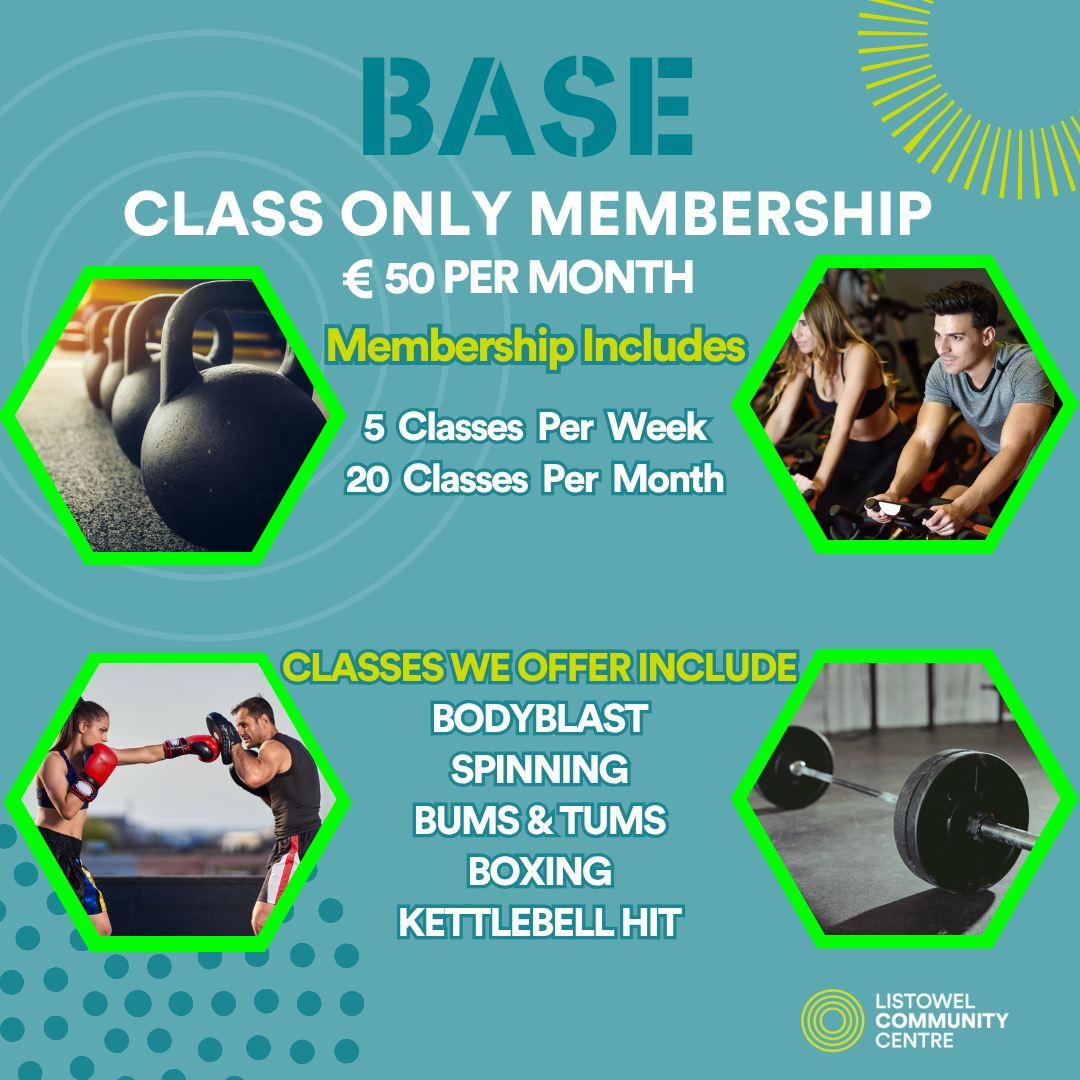 BASE

CLASS ONLY MEMBERSHIP

€ 50 PER MONTH

Membership Includes

5 Classes Per Week
20 Classes Per Month

CLASSES WE OFFER INCLUDE
BODYBLAST
SPINNING
BUMS & TUMS
BOXING
KETTLEBELL HIT

LISTOWEL COMMUNITY CENTRE